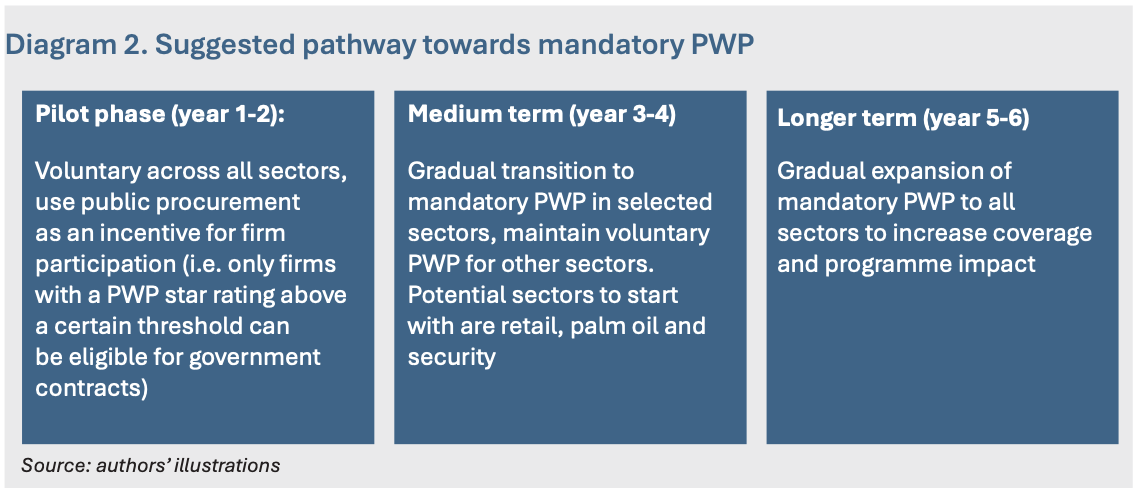 Diagram 2. Suggested pathway towards mandatory PWP

Pilot phase (year 1-2):

Voluntary across all sectors, use public procurement as an incentive for firm participation (i.e. only firms with a PWP star rating above a certain threshold can be eligible for government contracts)

Medium term (year 3-4)

Gradual transition to mandatory PWP in selected sectors, maintain voluntary PWP for other sectors. Potential sectors to start with are retail, palm oil and security

Longer term (year 5-6)

Gradual expansion of mandatory PWP to all sectors to increase coverage and programme impact

Source: authors' illustrations